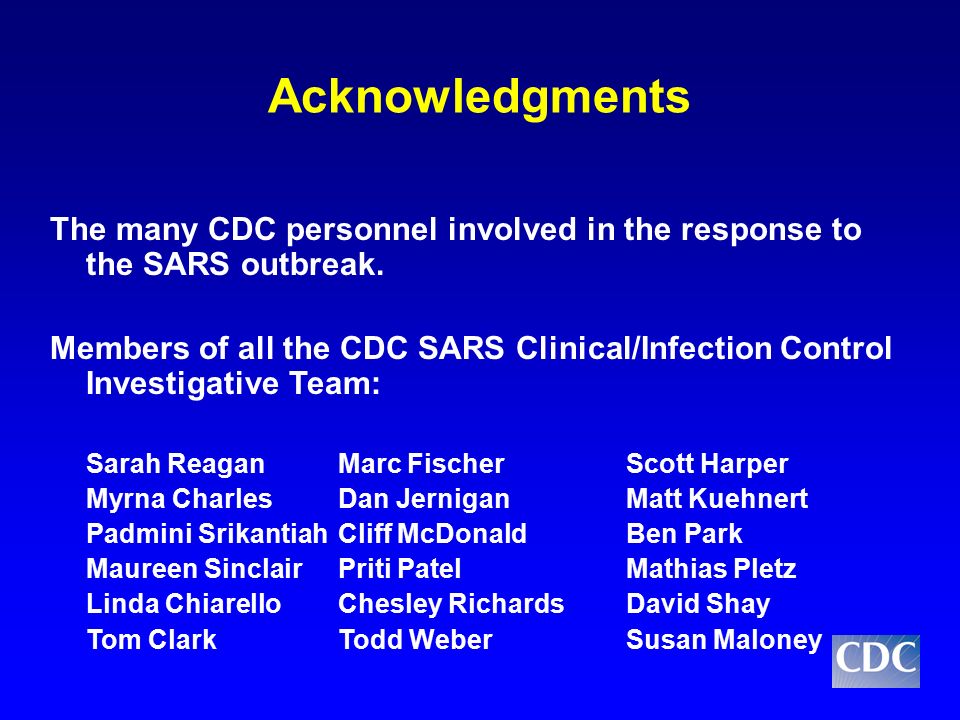 Acknowledgments

The many CDC personnel involved in the response to the SARS outbreak.

Members of all the CDC SARS Clinical/Infection Control Investigative Team:

Sarah Reagan
Myrna Charles
Padmini Srikantiah
Maureen Sinclair
Linda Chiarello
Tom Clark

Marc Fischer
Dan Jernigan
Cliff McDonald
Priti Patel
Chesley Richards
Todd Weber

Scott Harper
Matt Kuehnert
Ben Park
Mathias Pletz
David Shay
Susan Maloney

CDC